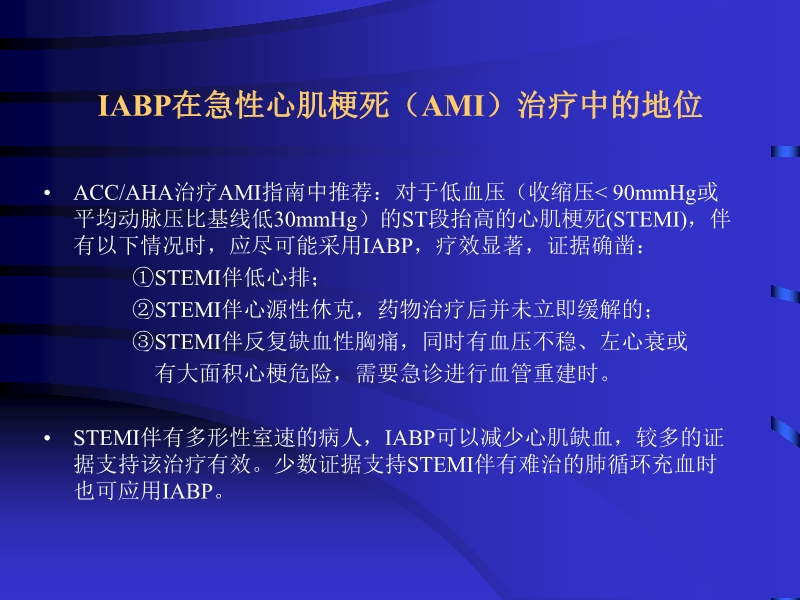 IABP在急性心肌梗死（AMI）治疗中的地位

• ACC/AHA治疗AMI指南中推荐：对于低血压（收缩压< 90mmHg或平均动脉压比基线低30mmHg）的ST段抬高的心肌梗死(STEMI)，伴有以下情况时，应尽可能采用IABP，疗效显著，证据确凿：

①STEMI伴低心排；

②STEMI伴心源性休克，药物治疗后并未立即缓解的；

③STEMI伴反复缺血性胸痛，同时有血压不稳、左心衰或有大面积心梗危险，需要急诊进行血管重建时。

• STEMI伴有多形性室速的病人，IABP可以减少心肌缺血，较多的证据支持该治疗有效。少数证据支持STEMI伴有难治的肺循环充血时也可应用IABP。